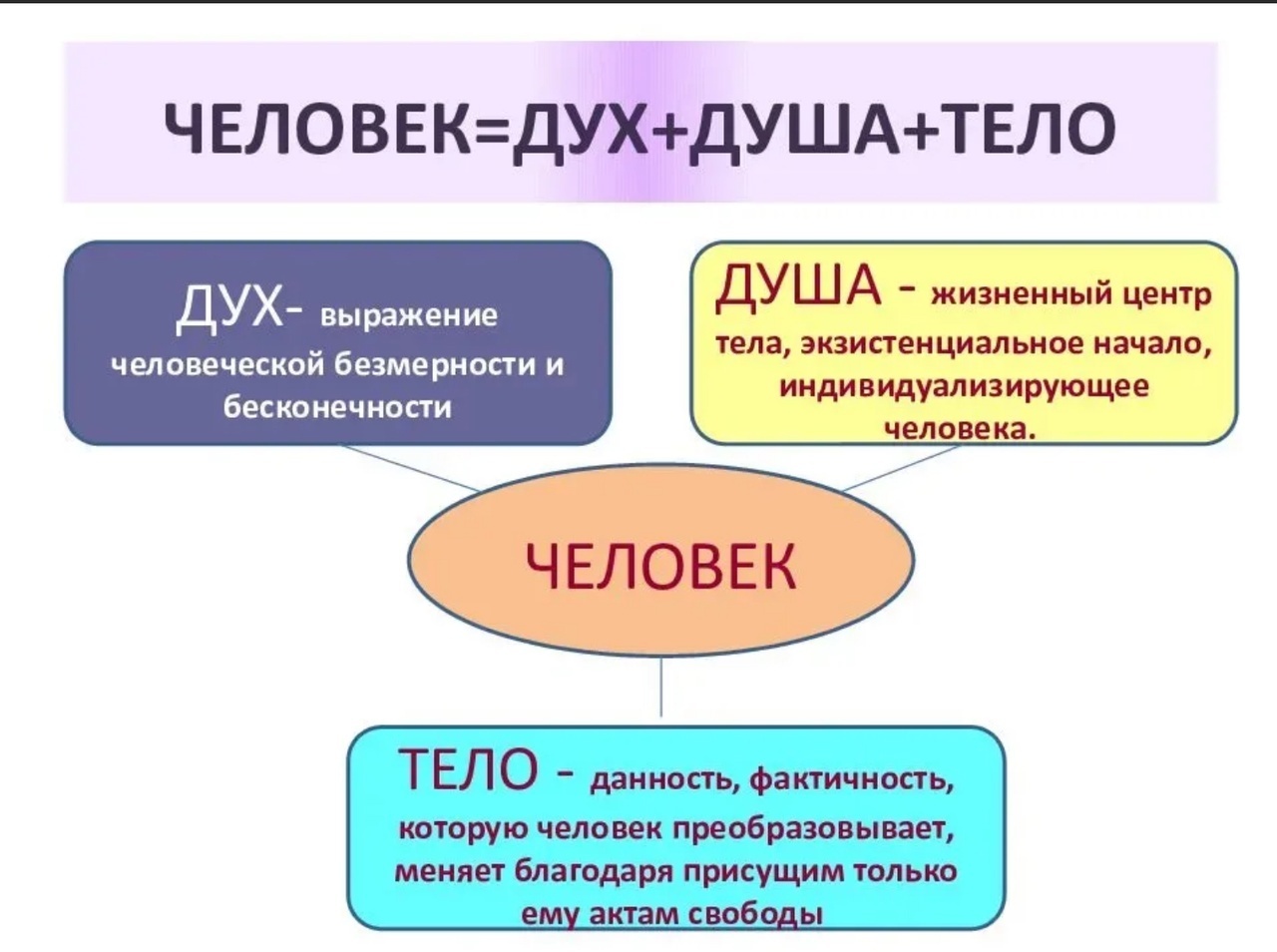 ЧЕЛОВЕК=ДУХ+ДУША+ТЕЛО

ДУХ- выражение человеческой безмерности и бесконечности

ДУША - жизненный центр тела, экзистенциальное начало, индивидуализирующее человека.

ЧЕЛОВЕК

ТЕЛО - данность, фактичность, которую человек преобразовывает, меняет благодаря присущим только ему актам свободы